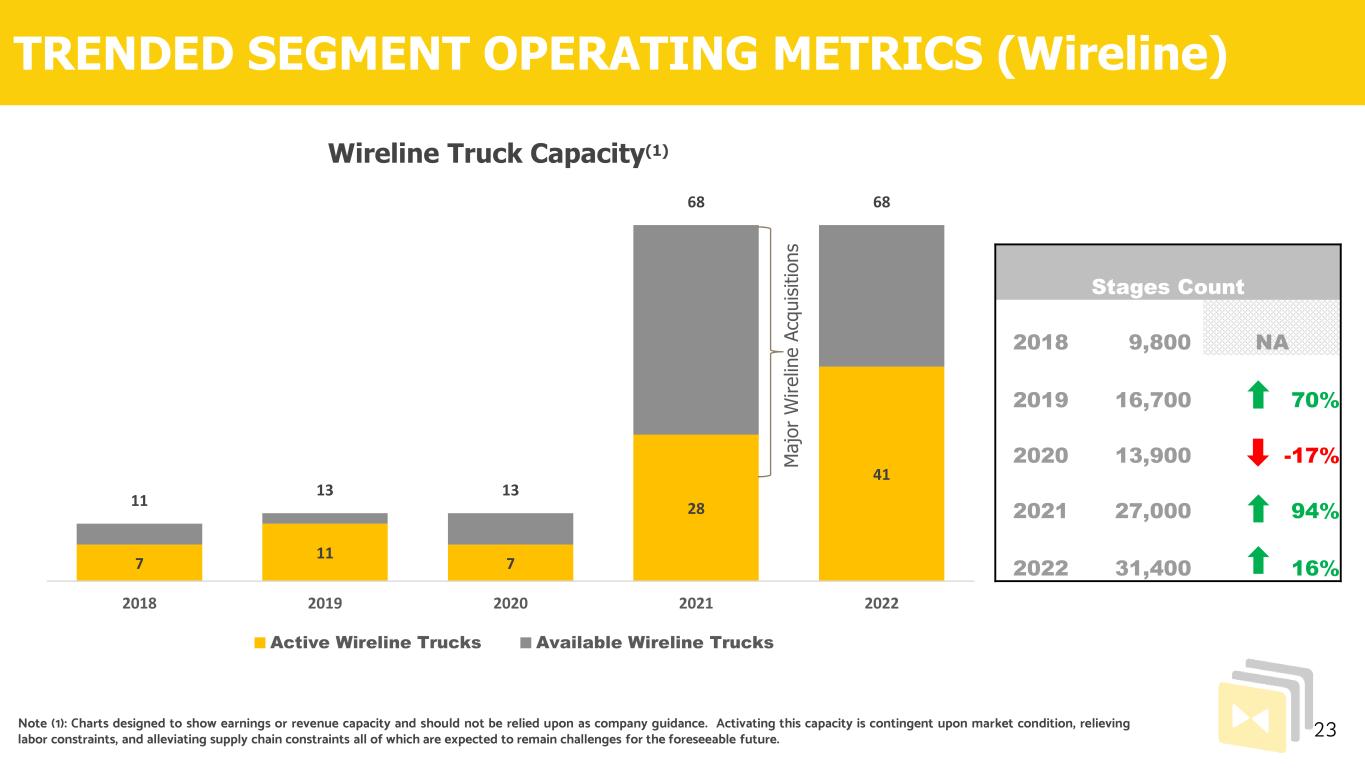 TRENDED SEGMENT OPERATING METRICS (Wireline)

Wireline Truck Capacity$^{(1)}$

68 68

11 13 13

7 11 7 28 41

Major Wireline Acquisitions

2018 2019 2020 2021 2022

Active Wireline Trucks Available Wireline Trucks

| Stages Count | | |
|---|---|---|
| 2018 | 9,800 | NA |
| 2019 | 16,700 | 70% |
| 2020 | 13,900 | -17% |
| 2021 | 27,000 | 94% |
| 2022 | 31,400 | 16% |

Note (1): Charts designed to show earnings or revenue capacity and should not be relied upon as company guidance. Activating this capacity is contingent upon market condition, relieving labor constraints, and alleviating supply chain constraints all of which are expected to remain challenges for the foreseeable future.

23